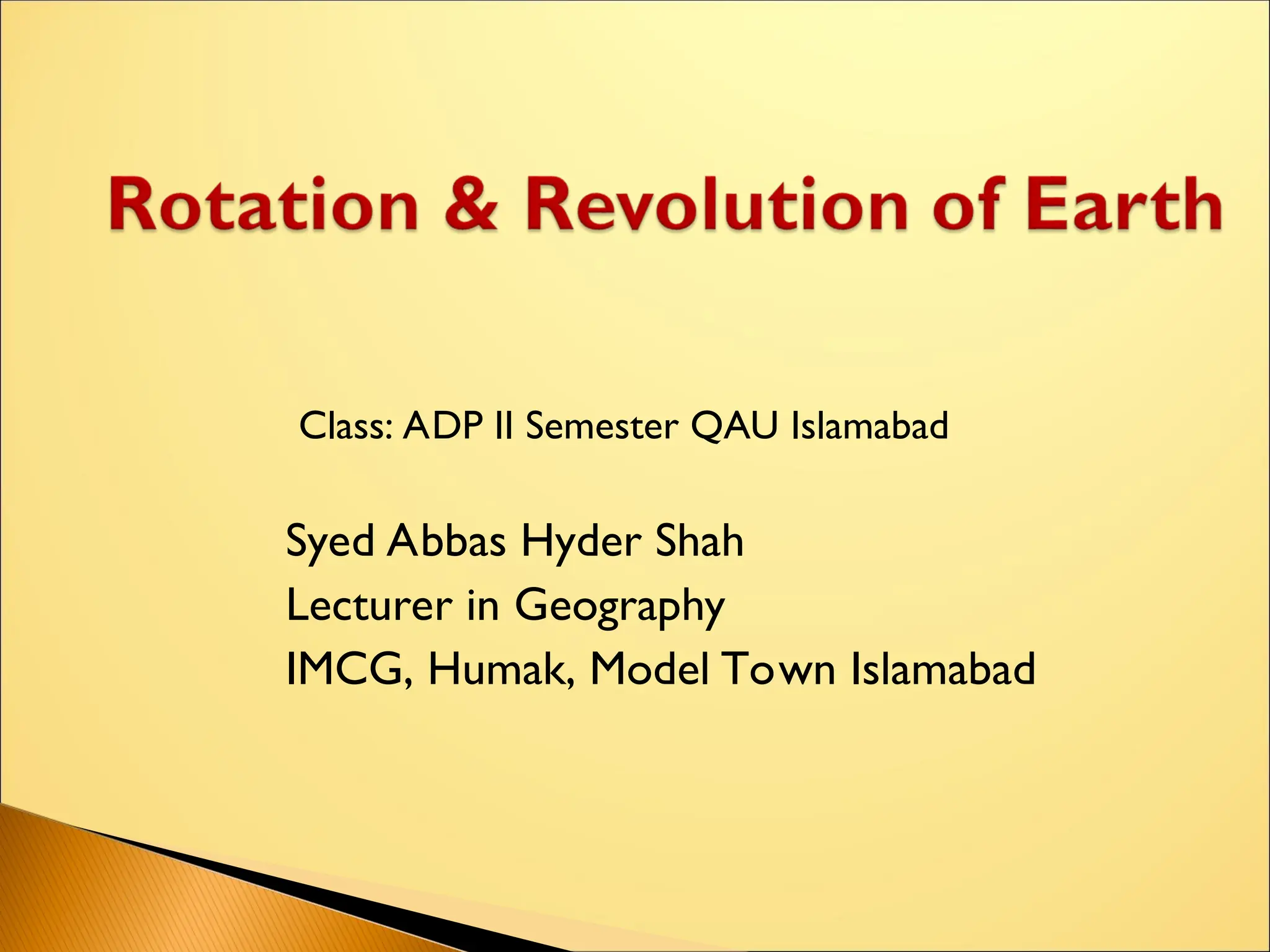 Rotation & Revolution of Earth

Class: ADP II Semester QAU Islamabad

Syed Abbas Hyder Shah
Lecturer in Geography
IMCG, Humak, Model Town Islamabad